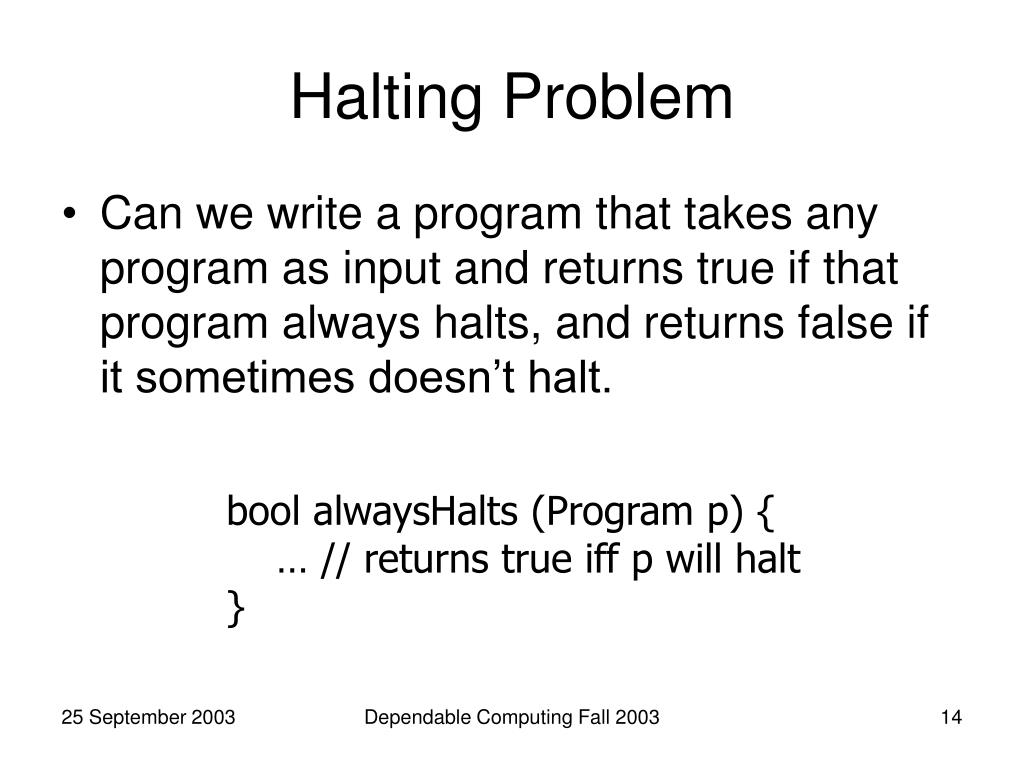 Halting Problem

• Can we write a program that takes any program as input and returns true if that program always halts, and returns false if it sometimes doesn’t halt.

bool alwaysHalts (Program p) {
… // returns true iff p will halt
}

25 September 2003

Dependable Computing Fall 2003

14